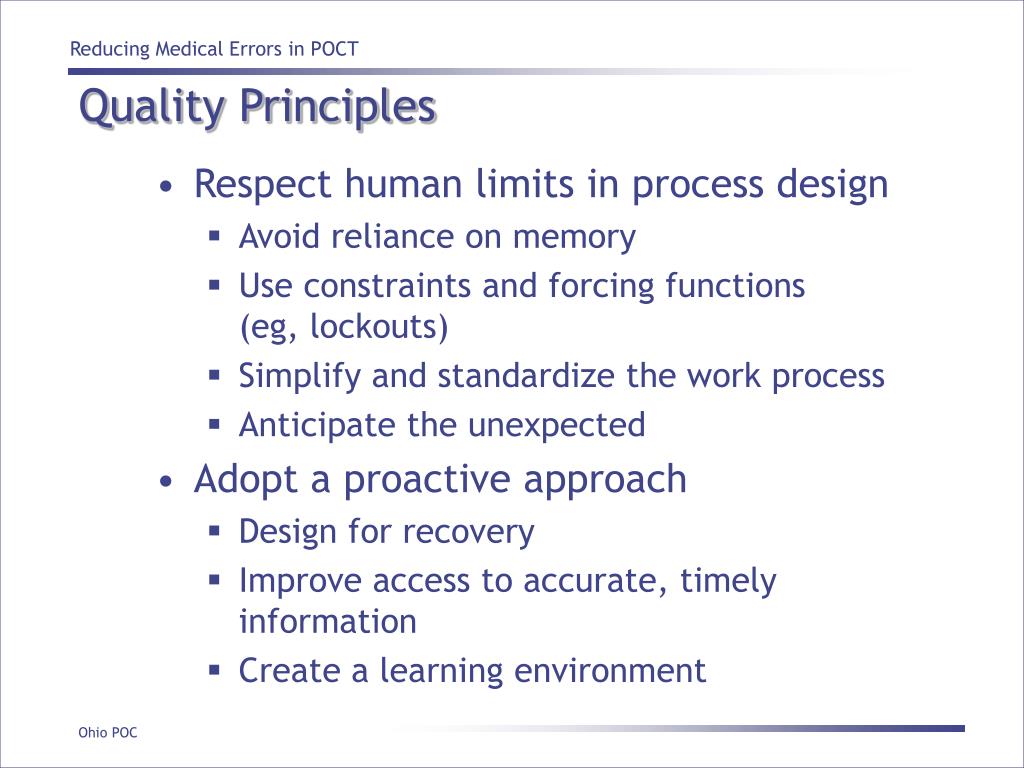 Reducing Medical Errors in POCT

Quality Principles

• Respect human limits in process design
  ▪ Avoid reliance on memory
  ▪ Use constraints and forcing functions (eg, lockouts)
  ▪ Simplify and standardize the work process
  ▪ Anticipate the unexpected
• Adopt a proactive approach
  ▪ Design for recovery
  ▪ Improve access to accurate, timely information
  ▪ Create a learning environment

Ohio POC